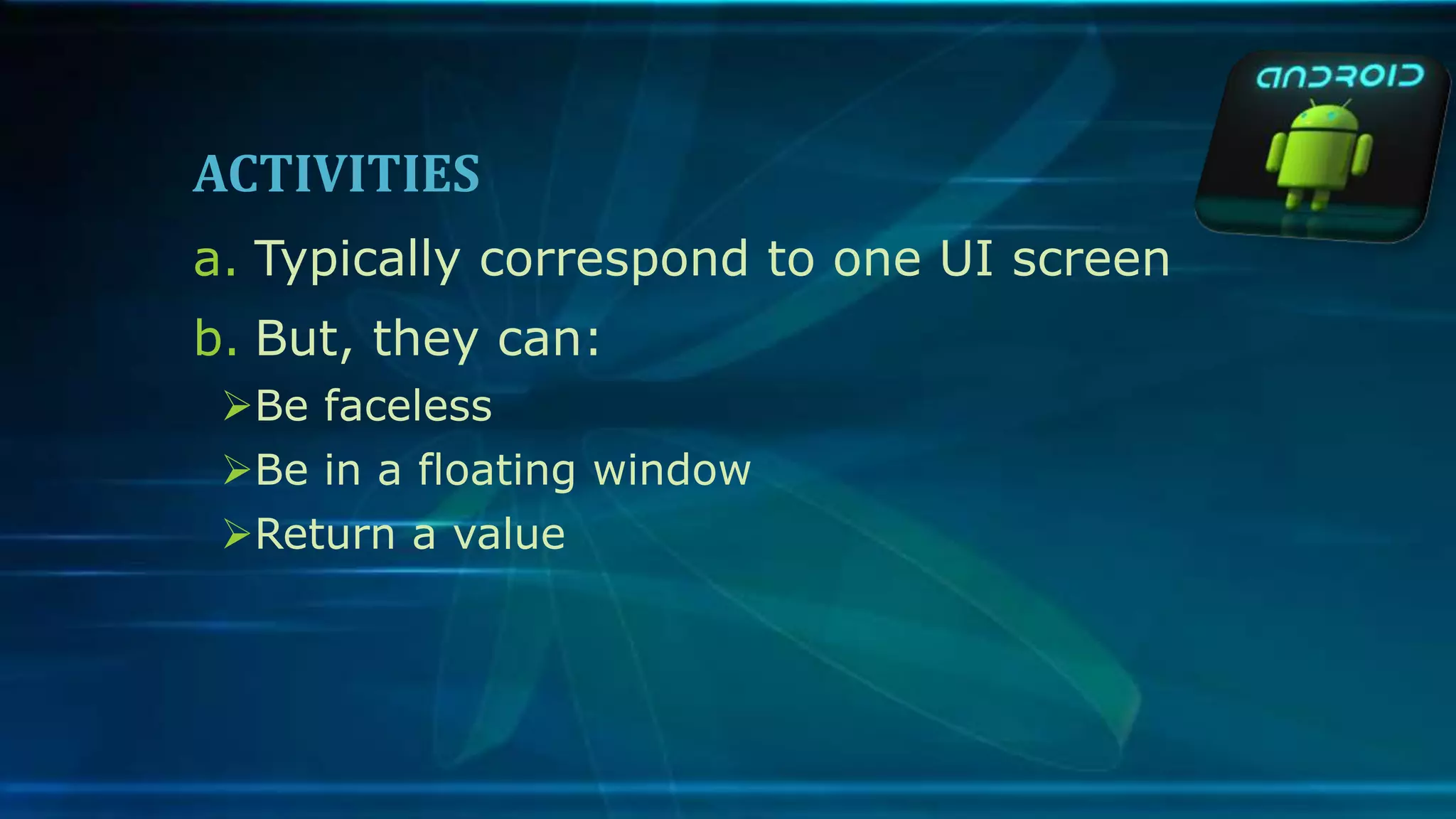 ANDROID

ACTIVITIES

a. Typically correspond to one UI screen

b. But, they can:

➢Be faceless

➢Be in a floating window

➢Return a value